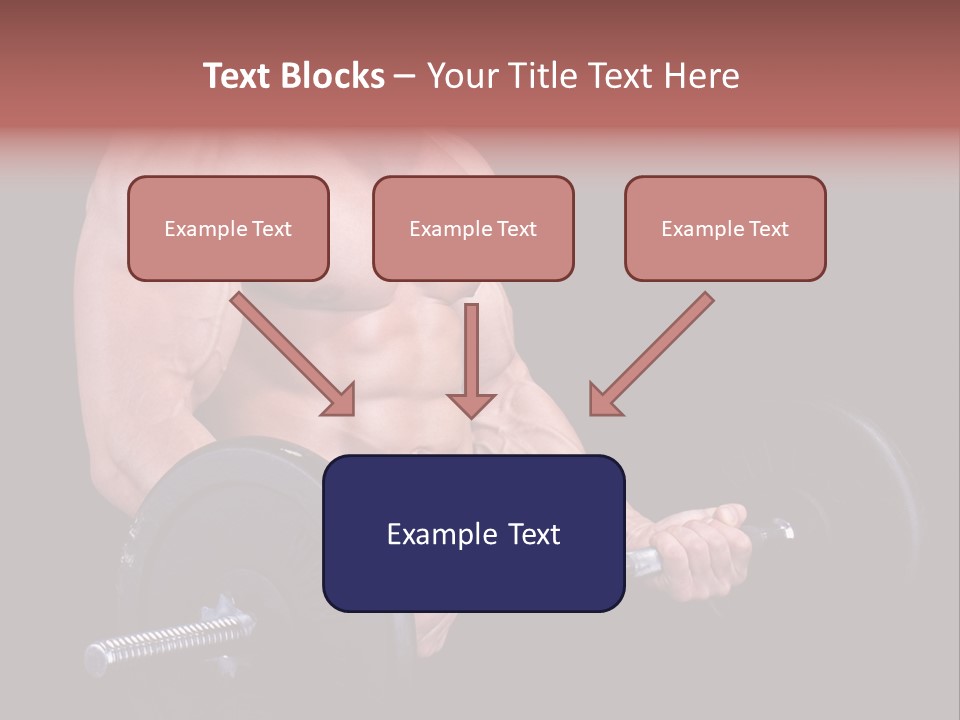 Text Blocks – Your Title Text Here

Example Text

Example Text

Example Text

Example Text